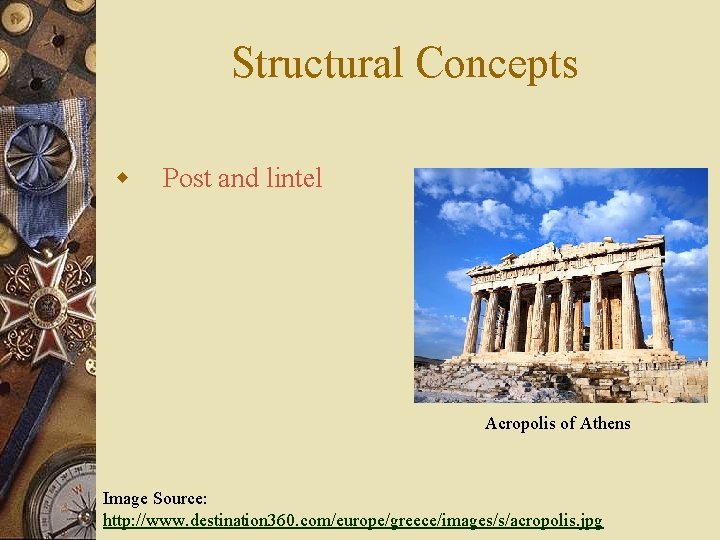 Structural Concepts

Post and lintel

Acropolis of Athens

Image Source:
http://www.destination360.com/europe/greece/images/s/acropolis.jpg